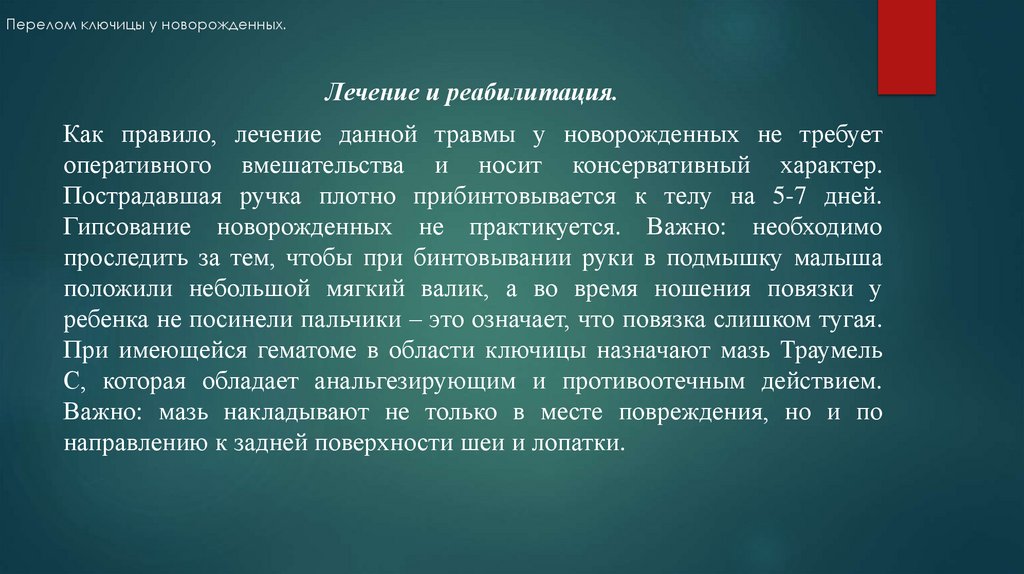 Перелом ключицы у новорожденных.

Лечение и реабилитация.

Как правило, лечение данной травмы у новорожденных не требует оперативного вмешательства и носит консервативный характер. Пострадавшая ручка плотно прибинтовывается к телу на 5-7 дней. Гипсование новорожденных не практикуется. Важно: необходимо проследить за тем, чтобы при бинтовывании руки в подмышку малыша положили небольшой мягкий валик, а во время ношения повязки у ребенка не посинели пальчики – это означает, что повязка слишком тугая. При имеющейся гематоме в области ключицы назначают мазь Траумель С, которая обладает анальгезирующим и противоотечным действием. Важно: мазь накладывают не только в месте повреждения, но и по направлению к задней поверхности шеи и лопатки.